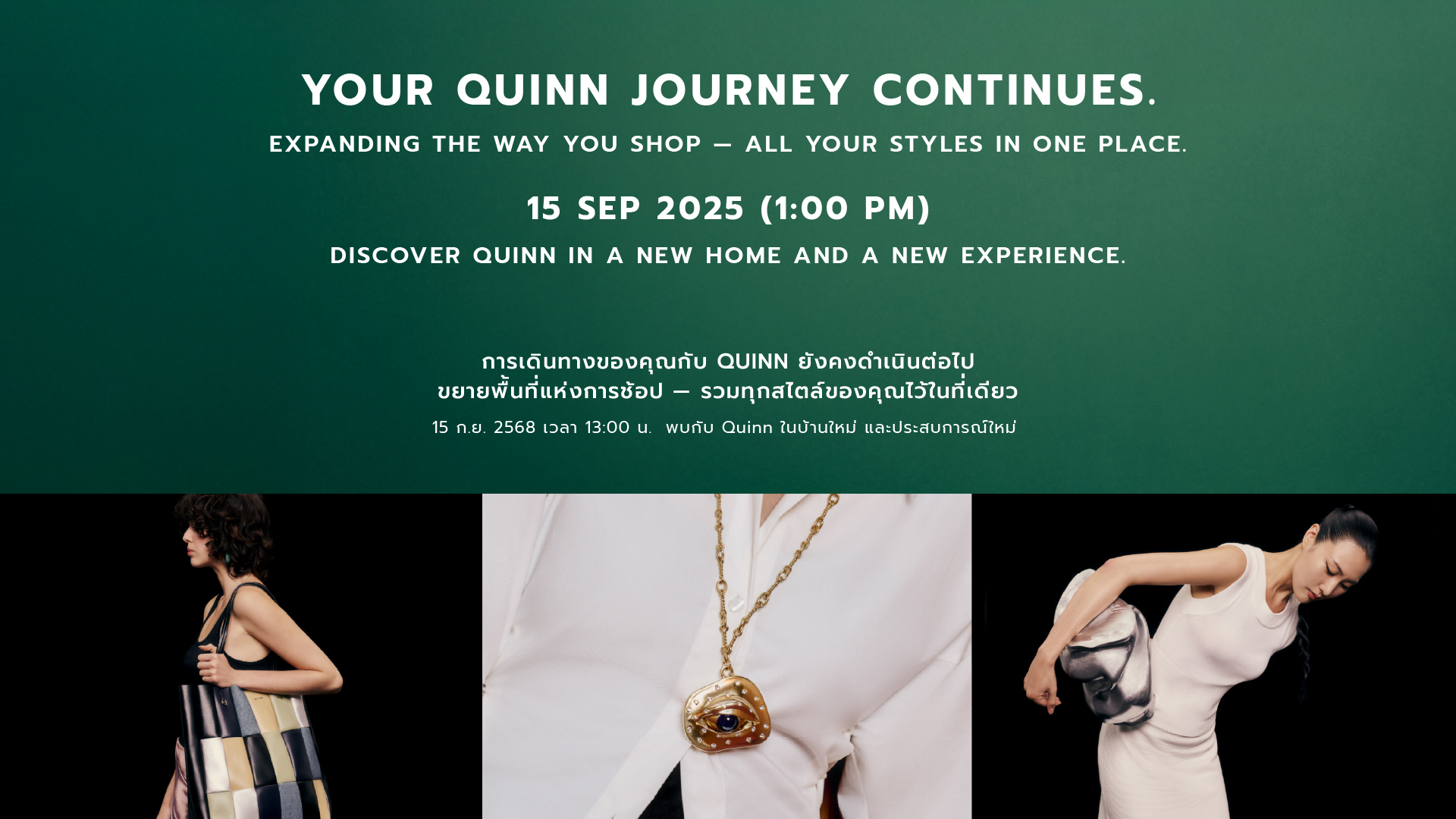 YOUR QUINN JOURNEY CONTINUES.

EXPANDING THE WAY YOU SHOP — ALL YOUR STYLES IN ONE PLACE.

15 SEP 2025 (1:00 PM)

DISCOVER QUINN IN A NEW HOME AND A NEW EXPERIENCE.

การเดินทางของคุณกับ QUINN ยังคงดำเนินต่อไป
ขยายพื้นที่แห่งการช้อป — รวมทุกสไตล์ของคุณไว้ในที่เดียว

15 ก.ย. 2568 เวลา 13:00 น. พบกับ Quinn ในบ้านใหม่ และประสบการณ์ใหม่